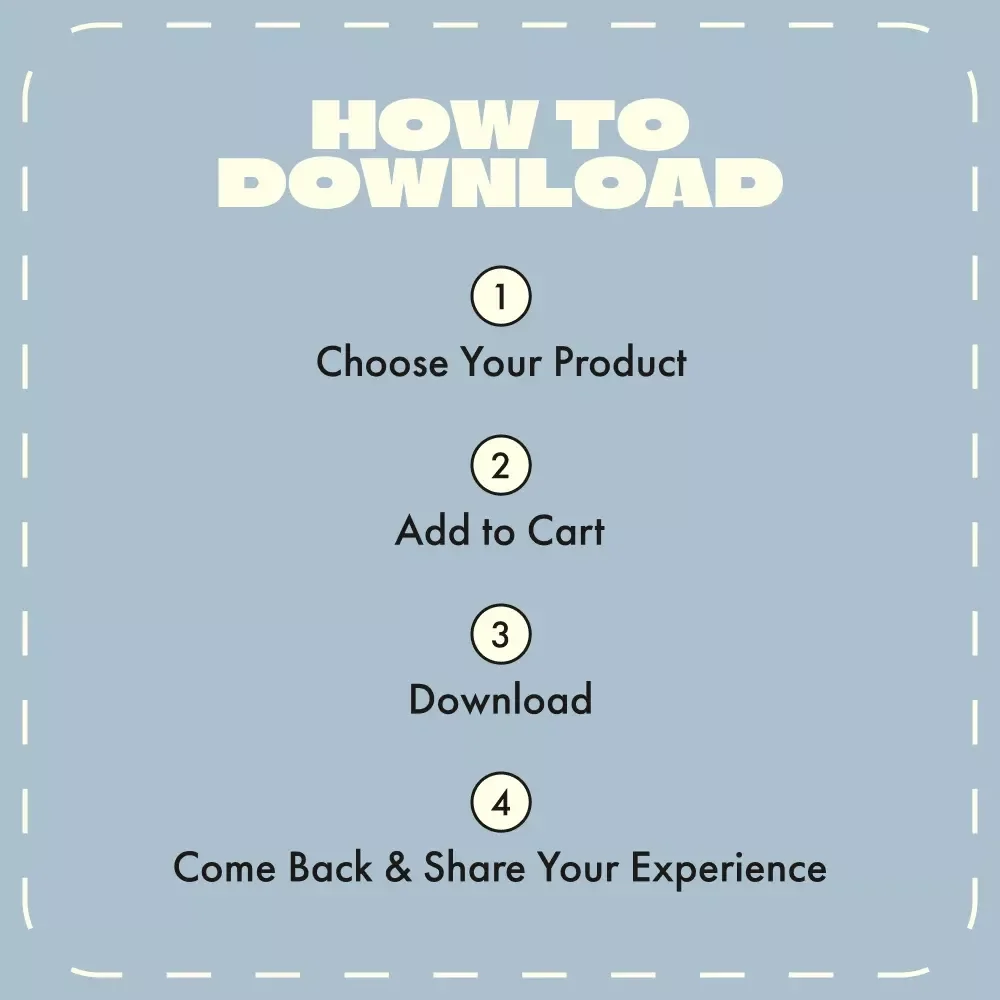 HOW TO DOWNLOAD

1
Choose Your Product

2
Add to Cart

3
Download

4
Come Back & Share Your Experience